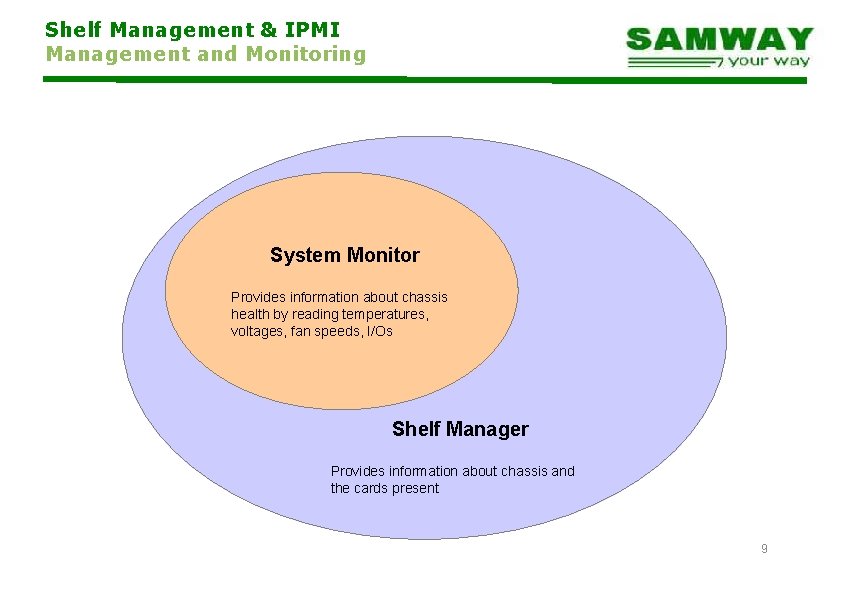 Shelf Management & IPMI
Management and Monitoring

SAMWAY
your way

System Monitor

Provides information about chassis health by reading temperatures, voltages, fan speeds, I/Os

Shelf Manager

Provides information about chassis and the cards present

9